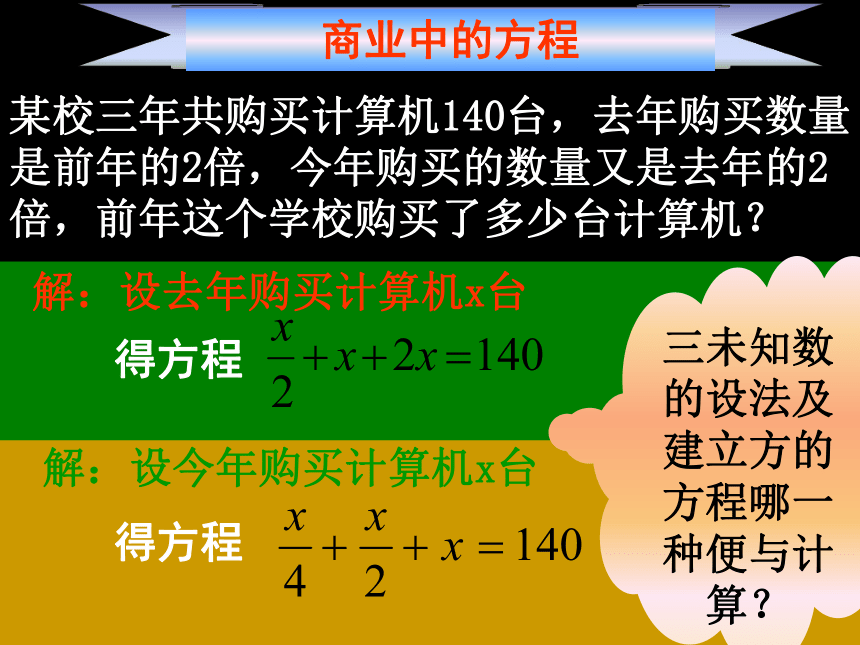 商业中的方程

某校三年共购买计算机140台，去年购买数量是前年的2倍，今年购买的数量又是去年的2倍，前年这个学校购买了多少台计算机？

解：设去年购买计算机x台

得方程 $\frac{x}{2}+x+2x=140$

解：设今年购买计算机x台

得方程 $\frac{x}{4}+\frac{x}{2}+x=140$

三未知数的设法及建立方的方程哪一种便与计算？